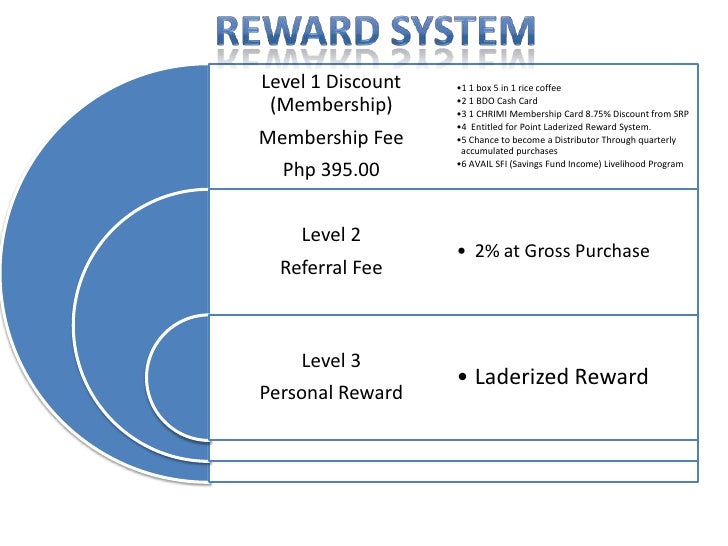 REWARD SYSTEM

Level 1 Discount (Membership)

Membership Fee

Php 395.00

•1 1 box 5 in 1 rice coffee
•2 1 BDO Cash Card
•3 1 CHRIMI Membership Card 8.75% Discount from SRP
•4 Entitled for Point Laderized Reward System.
•5 Chance to become a Distributor Through quarterly accumulated purchases
•6 AVAIL SFI (Savings Fund Income) Livelihood Program

Level 2

Referral Fee

• 2% at Gross Purchase

Level 3

Personal Reward

• Laderized Reward